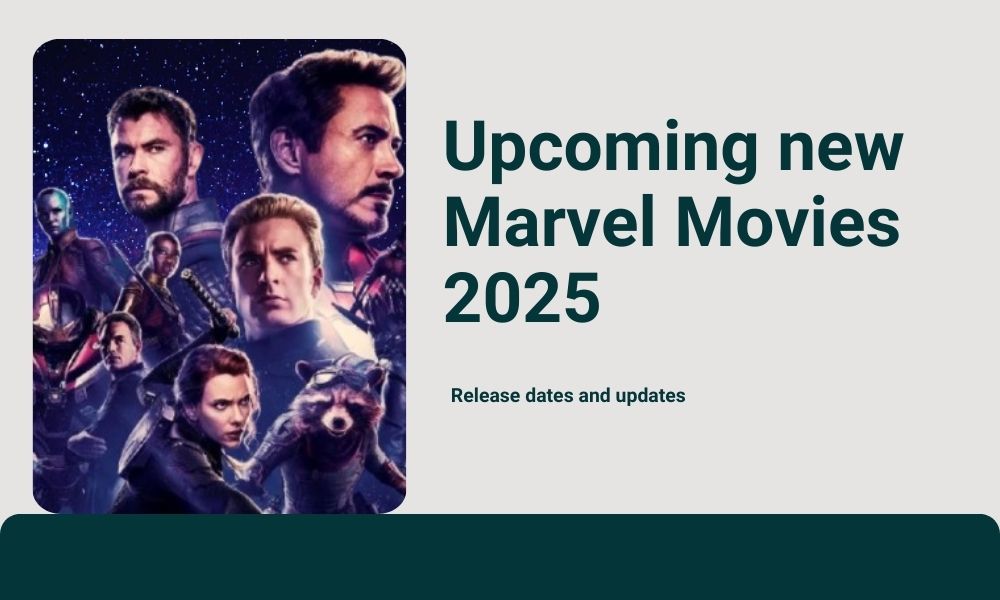 Upcoming new Marvel Movies 2025

Release dates and updates